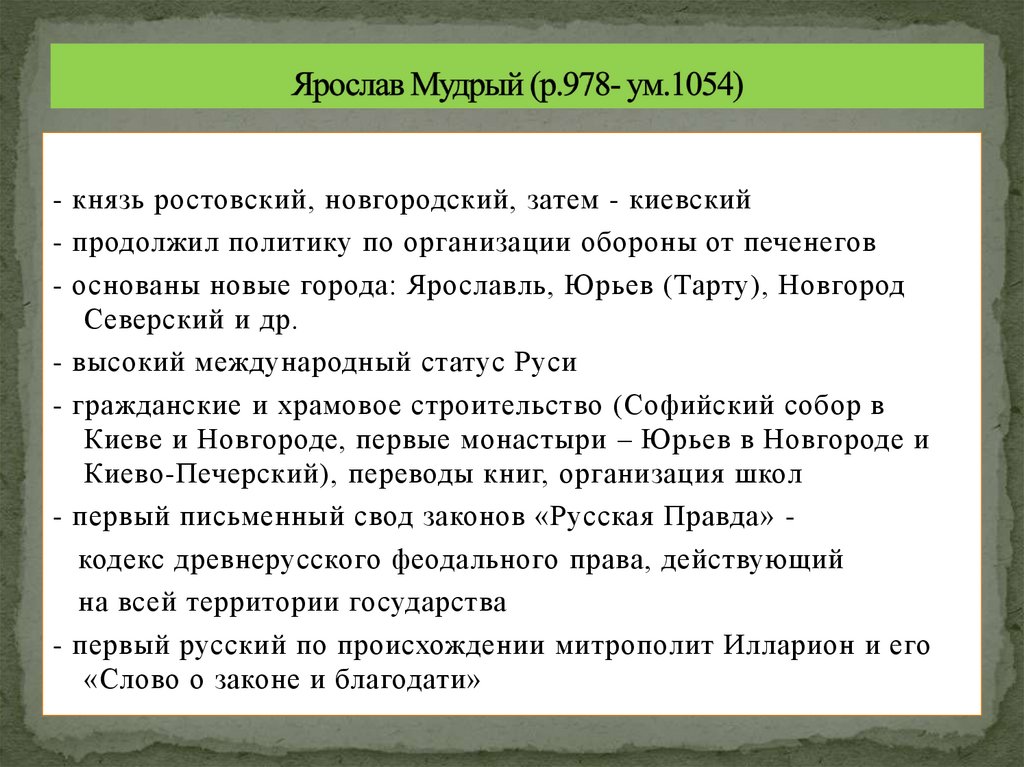 Ярослав Мудрый (р.978- ум.1054)

- князь ростовский, новгородский, затем - киевский

- продолжил политику по организации обороны от печенегов

- основаны новые города: Ярославль, Юрьев (Тарту), Новгород Северский и др.

- высокий международный статус Руси

- гражданские и храмовое строительство (Софийский собор в Киеве и Новгороде, первые монастыри – Юрьев в Новгороде и Киево-Печерский), переводы книг, организация школ

- первый письменный свод законов «Русская Правда» - кодекс древнерусского феодального права, действующий на всей территории государства

- первый русский по происхождении митрополит Илларион и его «Слово о законе и благодати»